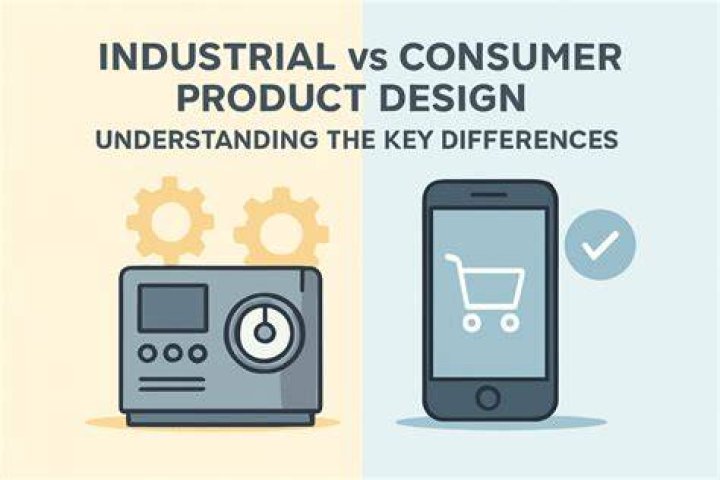 INDUSTRIAL vs CONSUMER PRODUCT DESIGN

UNDERSTANDING THE KEY DIFFERENCES